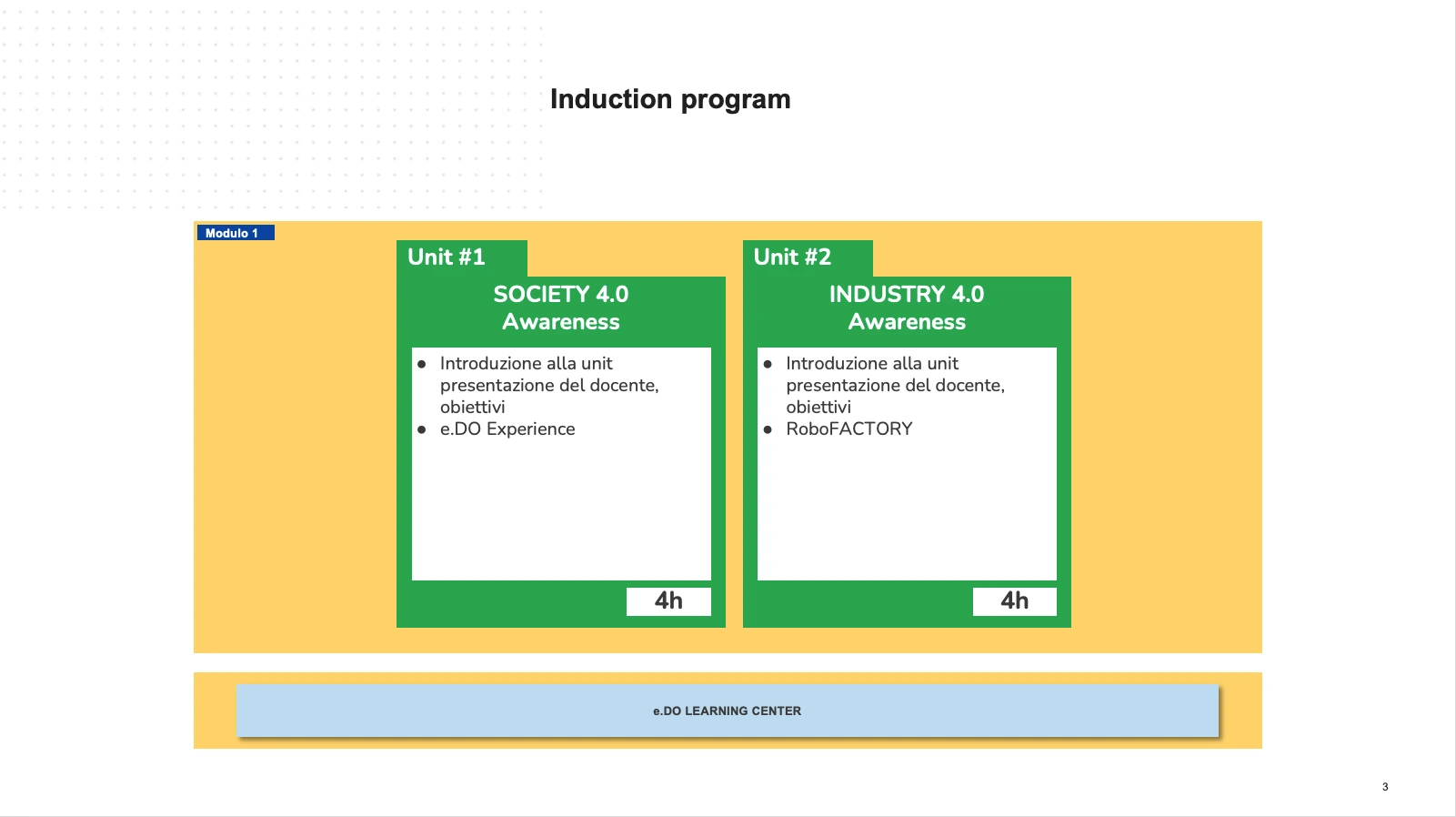 Induction program

Modulo 1

Unit #1

SOCIETY 4.0
Awareness

• Introduzione alla unit presentazione del docente, obiettivi
• e.DO Experience

4h

Unit #2

INDUSTRY 4.0
Awareness

• Introduzione alla unit presentazione del docente, obiettivi
• RoboFACTORY

4h

e.DO LEARNING CENTER

3